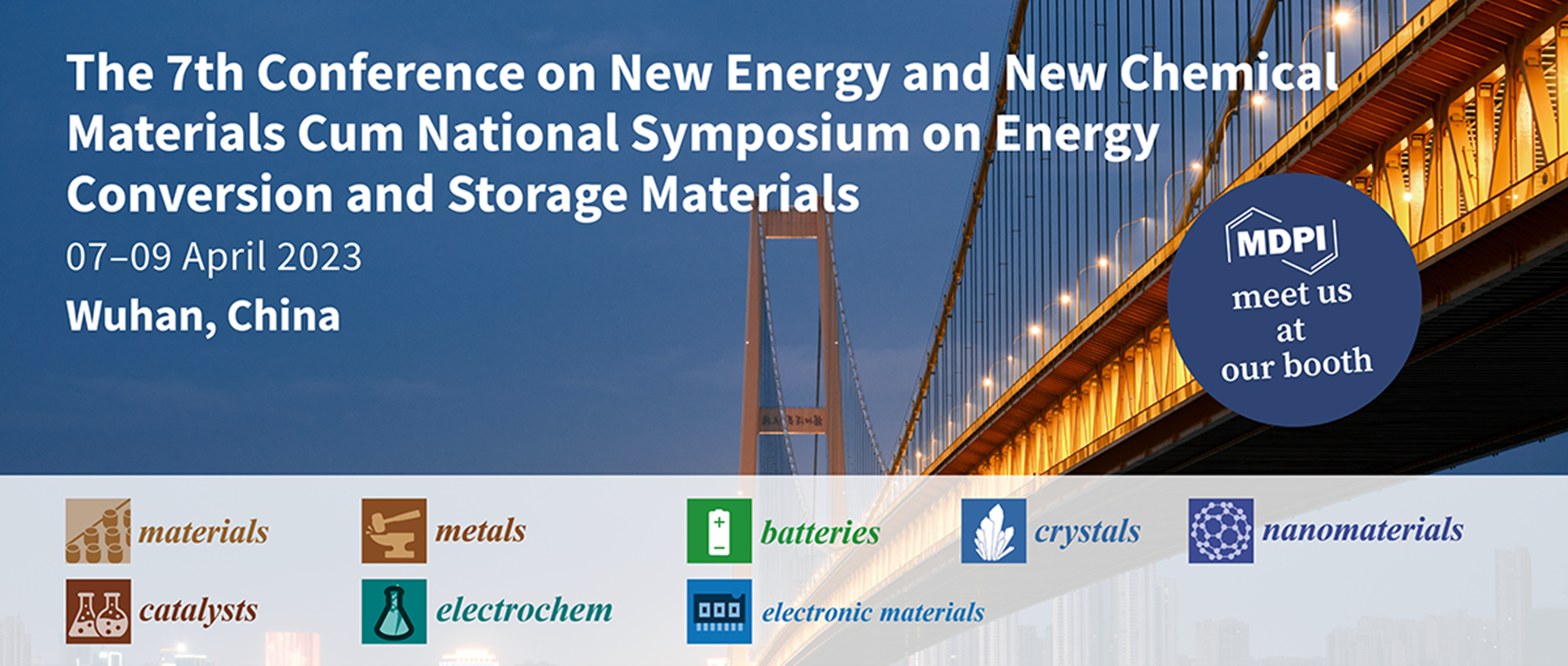 The 7th Conference on New Energy and New Chemical Materials Cum National Symposium on Energy Conversion and Storage Materials

07–09 April 2023

Wuhan, China

MDPI

meet us at our booth

materials

metals

batteries

crystals

nanomaterials

catalysts

electrochem

electronic materials